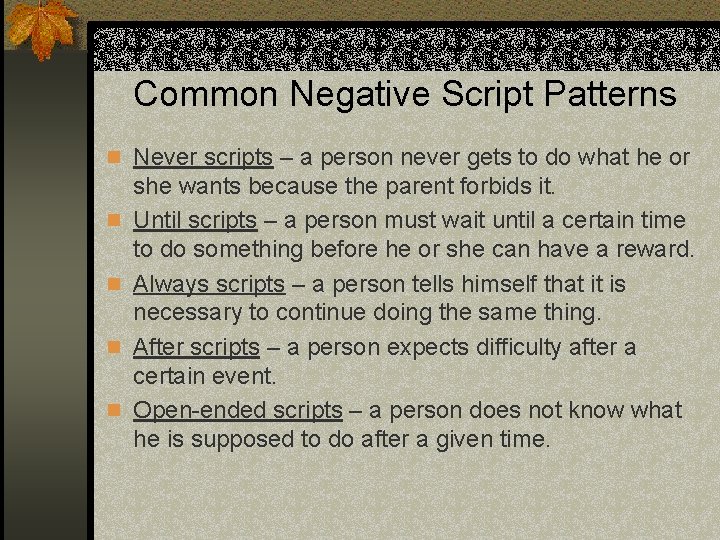 Common Negative Script Patterns

Never scripts – a person never gets to do what he or she wants because the parent forbids it.

Until scripts – a person must wait until a certain time to do something before he or she can have a reward.

Always scripts – a person tells himself that it is necessary to continue doing the same thing.

After scripts – a person expects difficulty after a certain event.

Open-ended scripts – a person does not know what he is supposed to do after a given time.